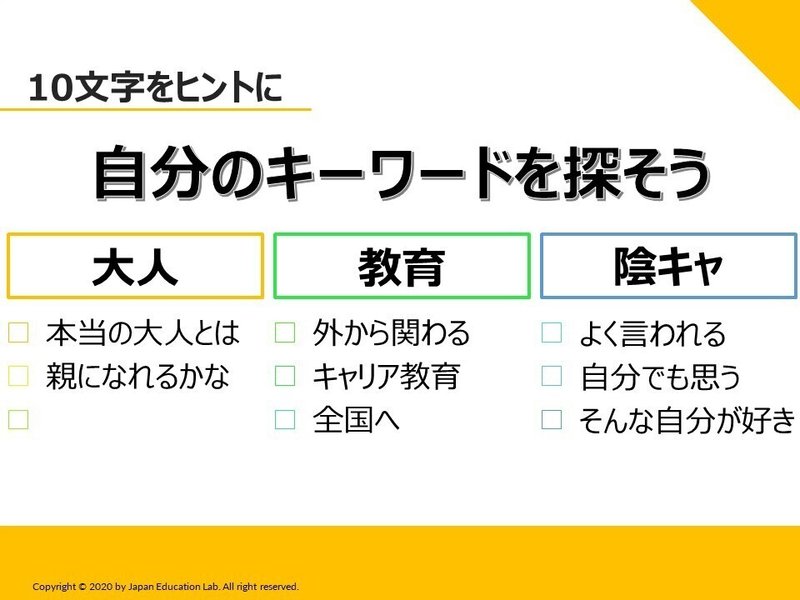 10文字をヒントに

自分のキーワードを探そう

大人

□ 本当の大人とは
□ 親になれるかな
□

教育

□ 外から関わる
□ キャリア教育
□ 全国へ

陰キャ

□ よく言われる
□ 自分でも思う
□ そんな自分が好き

Copyright © 2020 by Japan Education Lab. All right reserved.